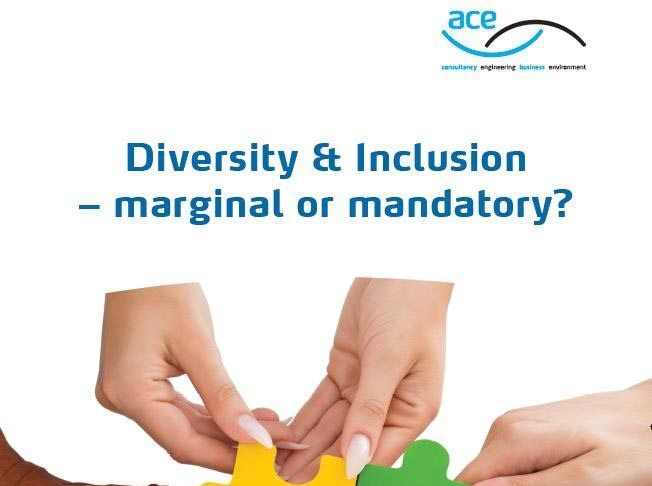 ace
consultancy engineering business environment

Diversity & Inclusion – marginal or mandatory?